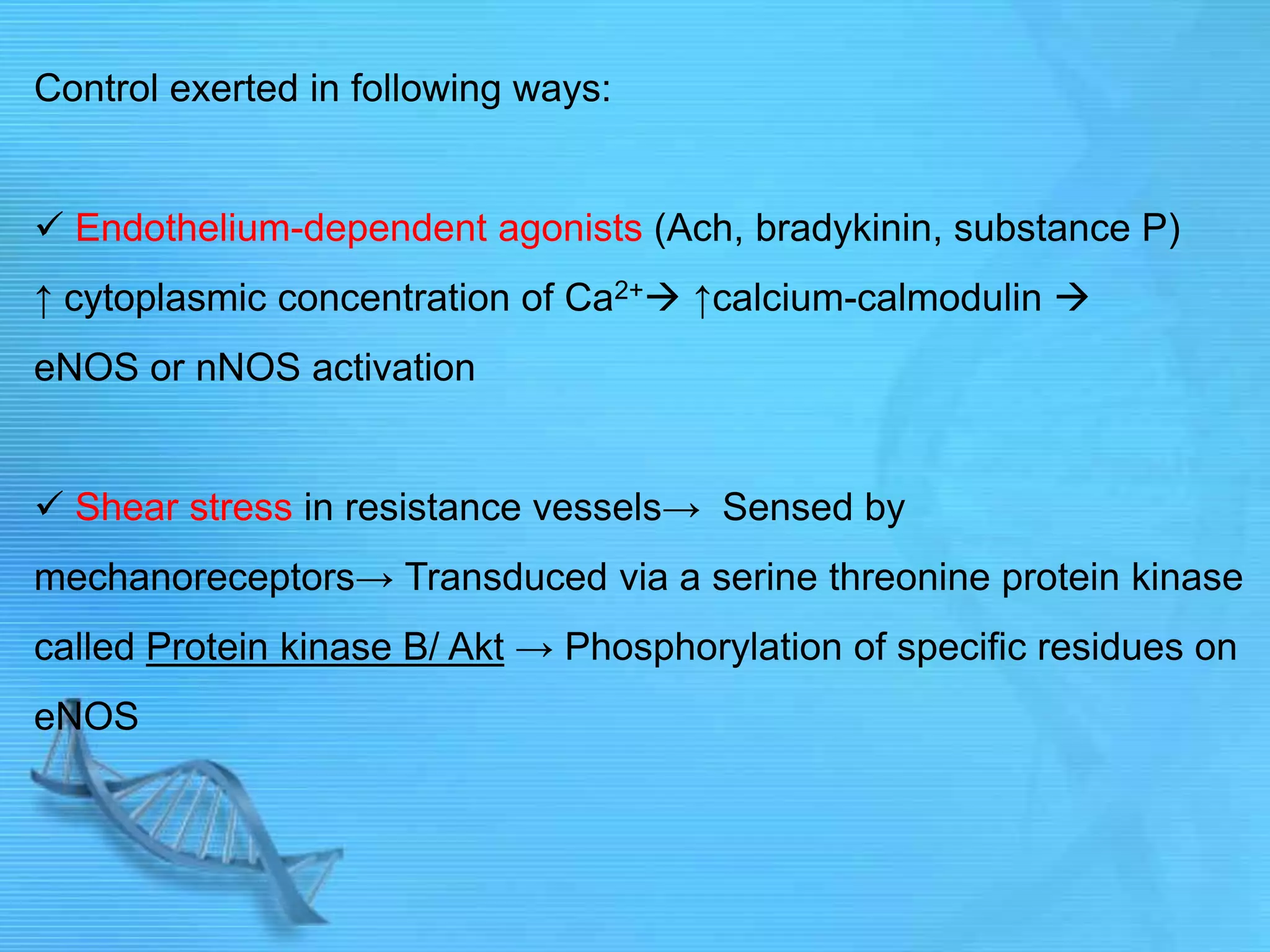 Control exerted in following ways:

✓ Endothelium-dependent agonists (Ach, bradykinin, substance P) ↑ cytoplasmic concentration of $Ca^{2+}$→ ↑calcium-calmodulin → eNOS or nNOS activation

✓ Shear stress in resistance vessels→ Sensed by mechanoreceptors→ Transduced via a serine threonine protein kinase called Protein kinase B/ Akt → Phosphorylation of specific residues on eNOS